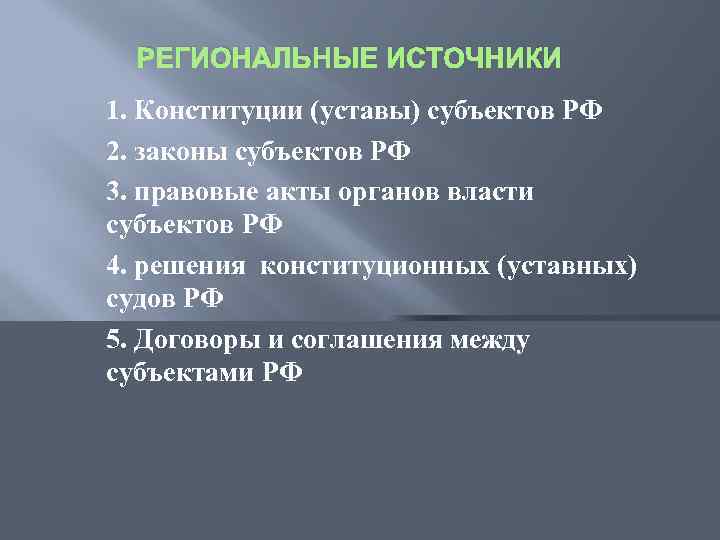 РЕГИОНАЛЬНЫЕ ИСТОЧНИКИ

1. Конституции (уставы) субъектов РФ

2. законы субъектов РФ

3. правовые акты органов власти субъектов РФ

4. решения конституционных (уставных) судов РФ

5. Договоры и соглашения между субъектами РФ